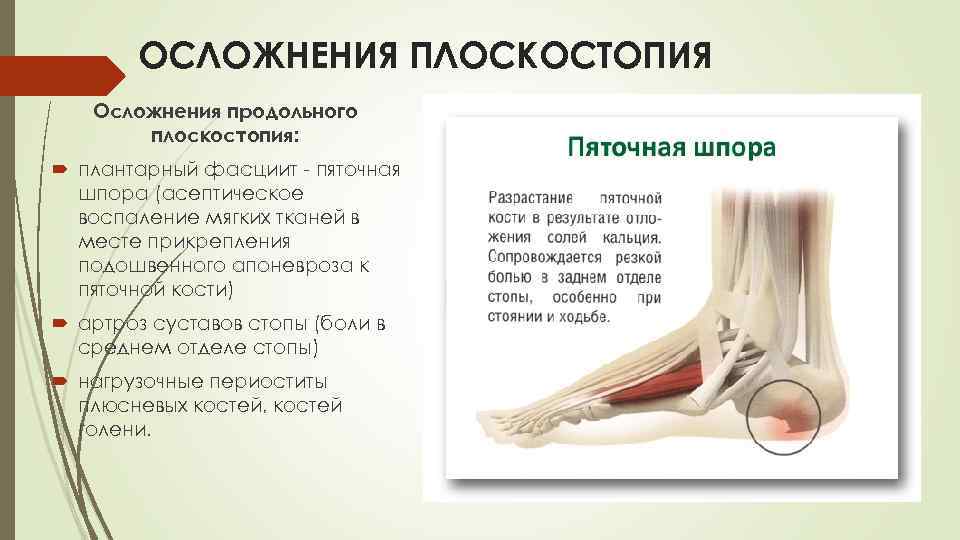 ОСЛОЖНЕНИЯ ПЛОСКОСТОПИЯ

Осложнения продольного плоскостопия:

плантарный фасциит - пяточная шпора (асептическое воспаление мягких тканей в месте прикрепления подошвенного апоневроза к пяточной кости)

артроз суставов стопы (боли в среднем отделе стопы)

нагрузочные периоститы плюсневых костей, костей голени.

Пяточная шпора

Разрастание пяточной кости в результате отложения солей кальция. Сопровождается резкой болью в заднем отделе стопы, особенно при стоянии и ходьбе.